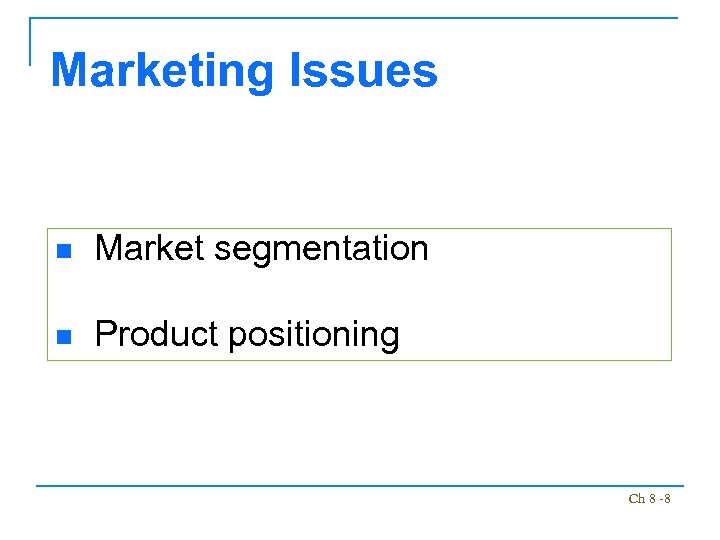 Marketing Issues

- Market segmentation
- Product positioning

Ch 8 -8